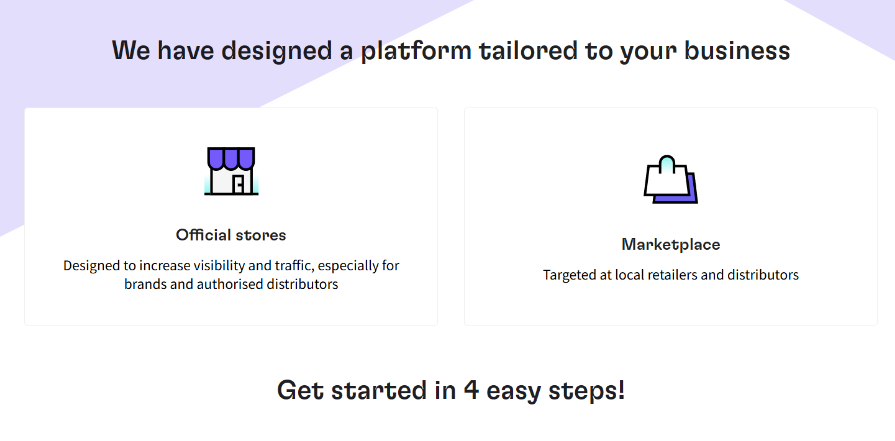 We have designed a platform tailored to your business

Official stores

Designed to increase visibility and traffic, especially for brands and authorised distributors

Marketplace

Targeted at local retailers and distributors

Get started in 4 easy steps!